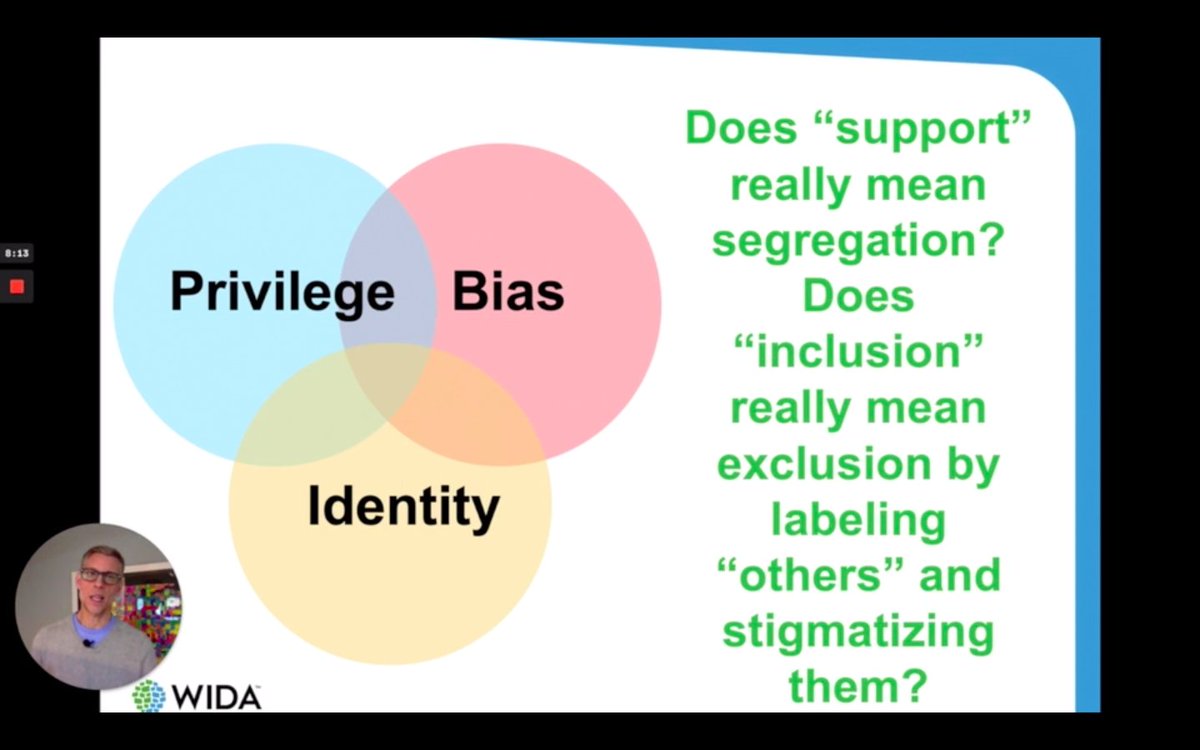 8:13

Privilege

Bias

Identity

Does "support" really mean segregation? Does "inclusion" really mean exclusion by labeling "others" and stigmatizing them?

WIDA